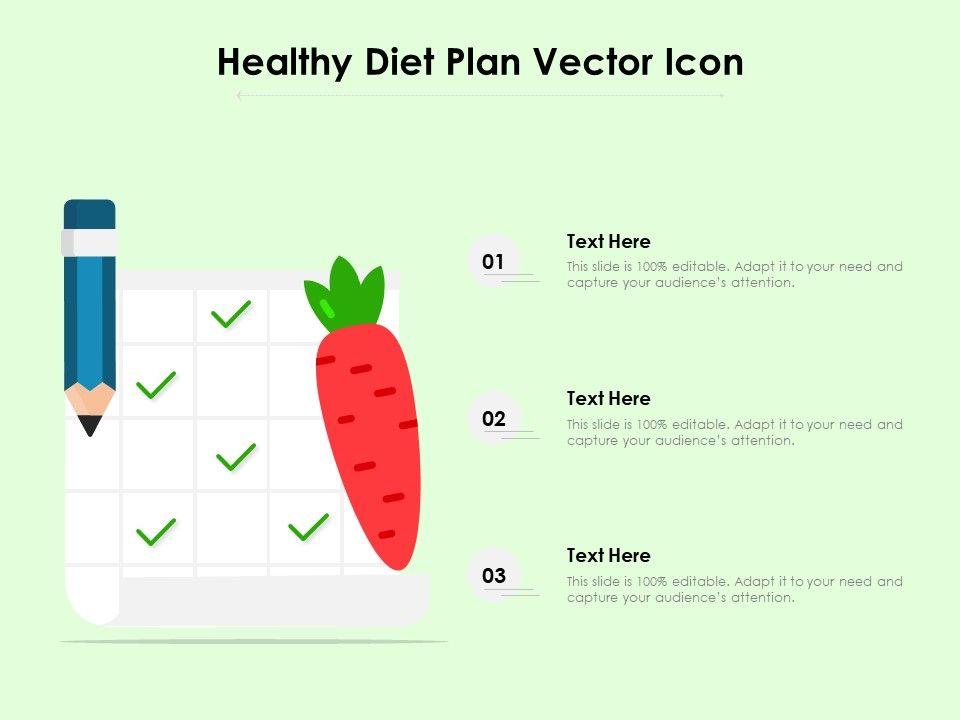 Healthy Diet Plan Vector Icon

01

Text Here

This slide is 100% editable. Adapt it to your need and capture your audience's attention.

02

Text Here

This slide is 100% editable. Adapt it to your need and capture your audience's attention.

03

Text Here

This slide is 100% editable. Adapt it to your need and capture your audience's attention.